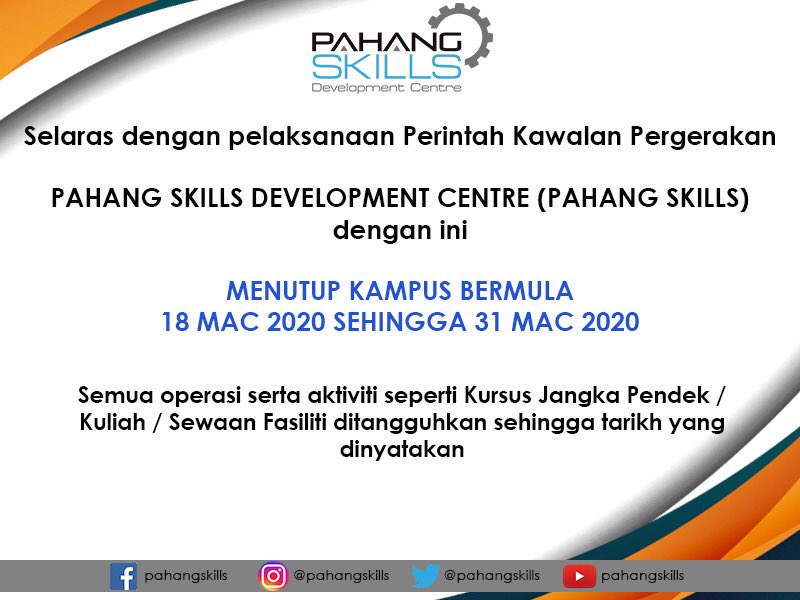 PAHANG SKILLS
Development Centre

Selaras dengan pelaksanaan Perintah Kawalan Pergerakan

PAHANG SKILLS DEVELOPMENT CENTRE (PAHANG SKILLS) dengan ini

MENUTUP KAMPUS BERMULA
18 MAC 2020 SEHINGGA 31 MAC 2020

Semua operasi serta aktiviti seperti Kursus Jangka Pendek / Kuliah / Sewaan Fasiliti ditangguhkan sehingga tarikh yang dinyatakan

pahangskills @pahangskills @pahangskills pahangskills